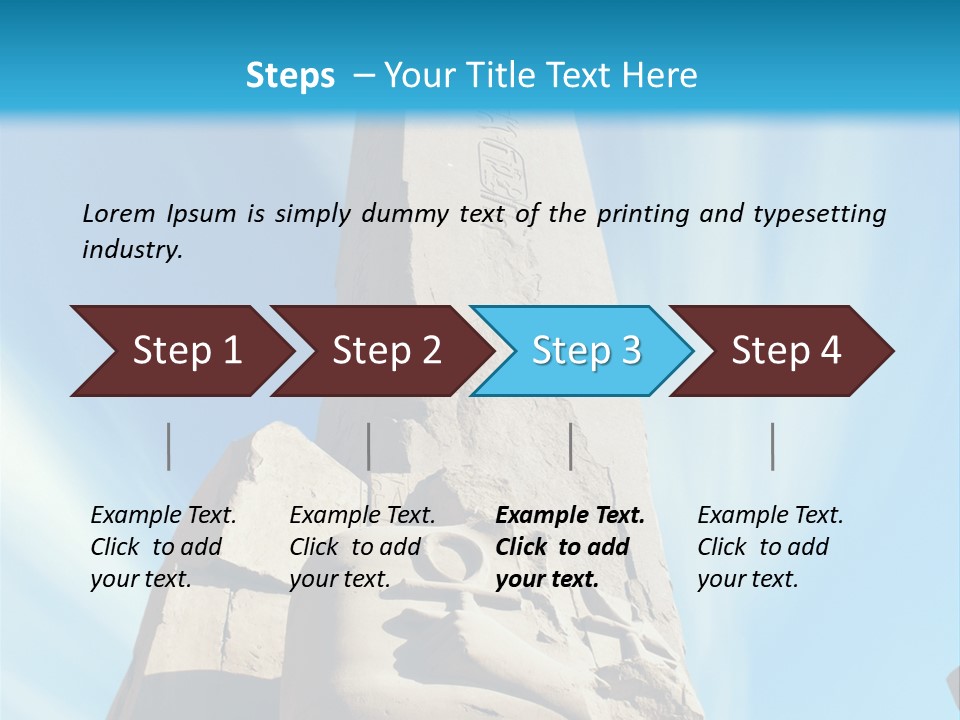 Steps – Your Title Text Here

Lorem Ipsum is simply dummy text of the printing and typesetting industry.

Step 1

Step 2

Step 3

Step 4

Example Text. Click to add your text.

Example Text. Click to add your text.

Example Text. Click to add your text.

Example Text. Click to add your text.